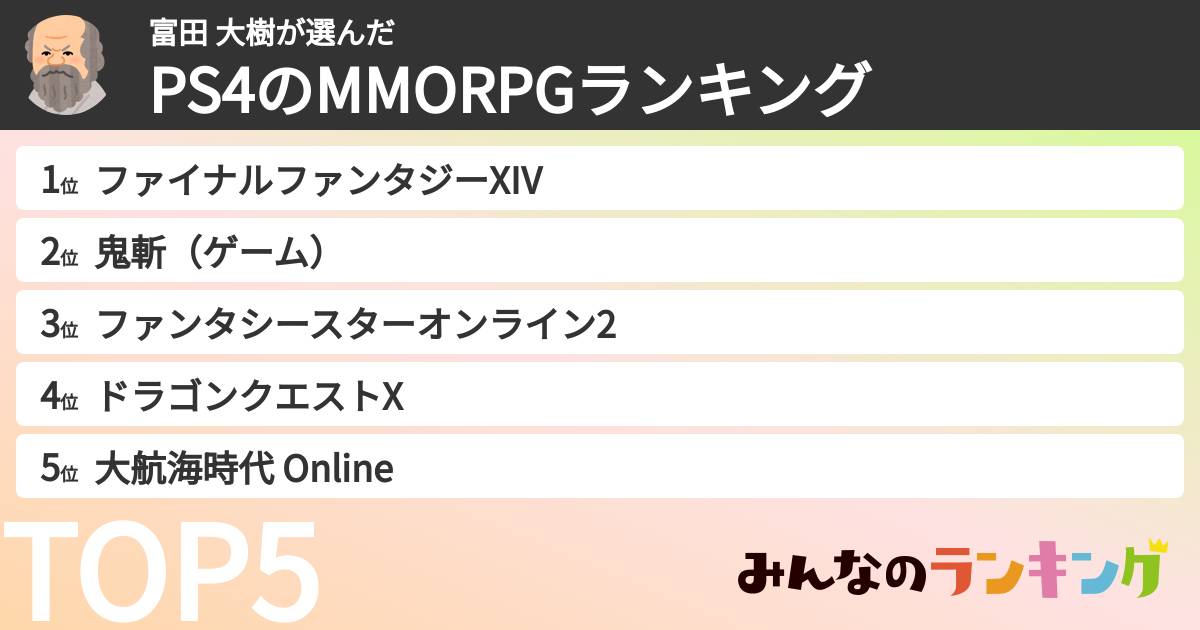 富田 大樹が選んだ
PS4のMMORPGランキング

1位 ファイナルファンタジーXIV
2位 鬼斬（ゲーム）
3位 ファンタシースターオンライン2
4位 ドラゴンクエストX
5位 大航海時代 Online

TOP5

みんなのランキング